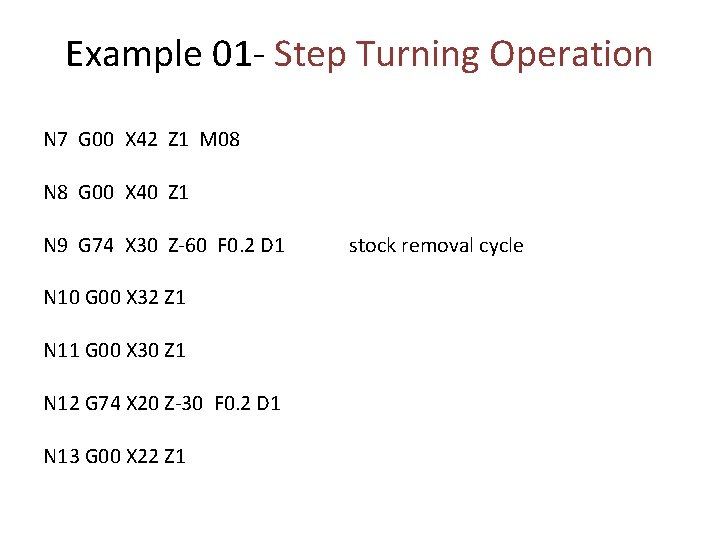 Example 01- Step Turning Operation

N7 G00 X42 Z1 M08

N8 G00 X40 Z1

N9 G74 X30 Z-60 F0.2 D1 stock removal cycle

N10 G00 X32 Z1

N11 G00 X30 Z1

N12 G74 X20 Z-30 F0.2 D1

N13 G00 X22 Z1